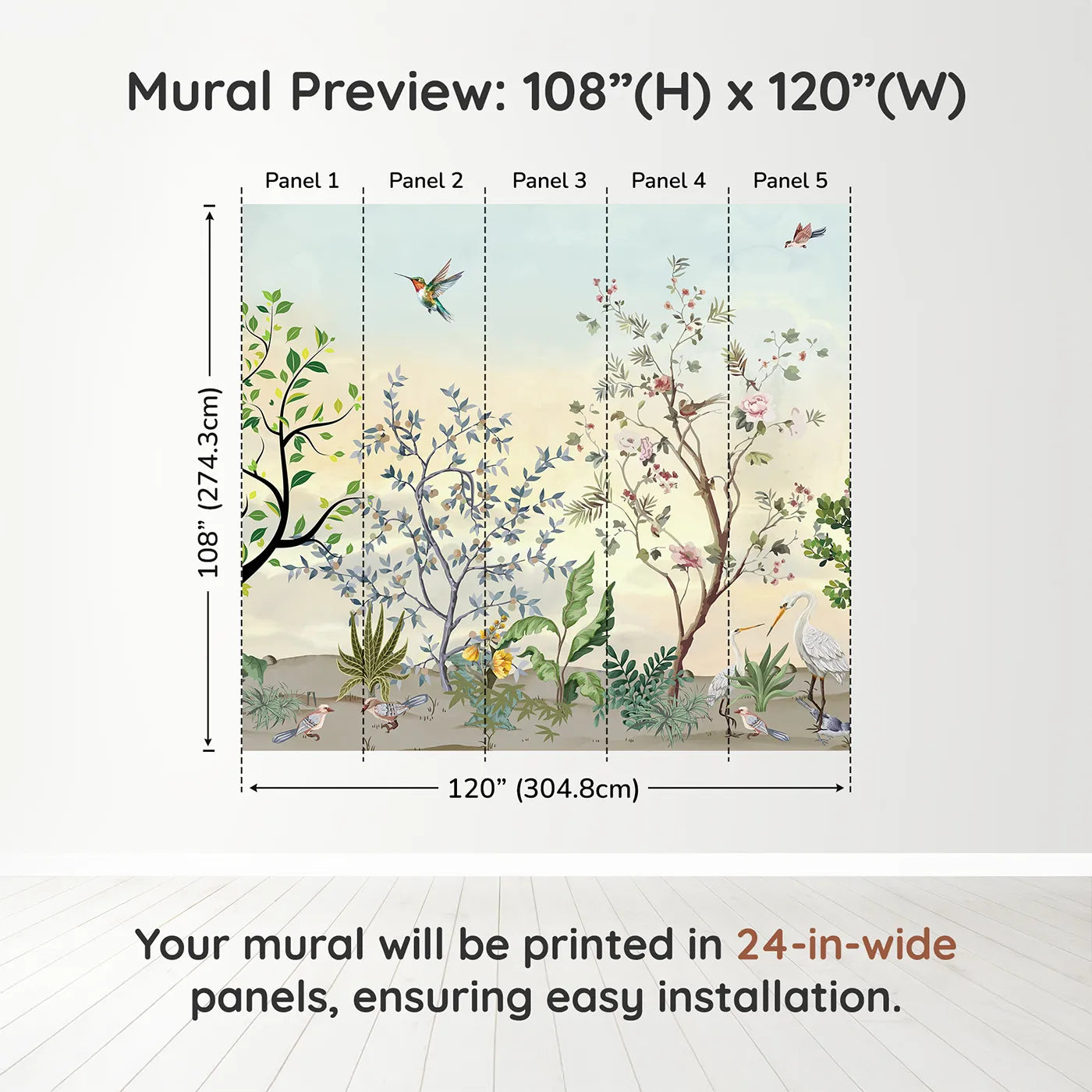 Mural Preview: 108”(H) x 120”(W)

Panel 1 Panel 2 Panel 3 Panel 4 Panel 5

108” (274.3cm)

120” (304.8cm)

Your mural will be printed in 24-in-wide panels, ensuring easy installation.